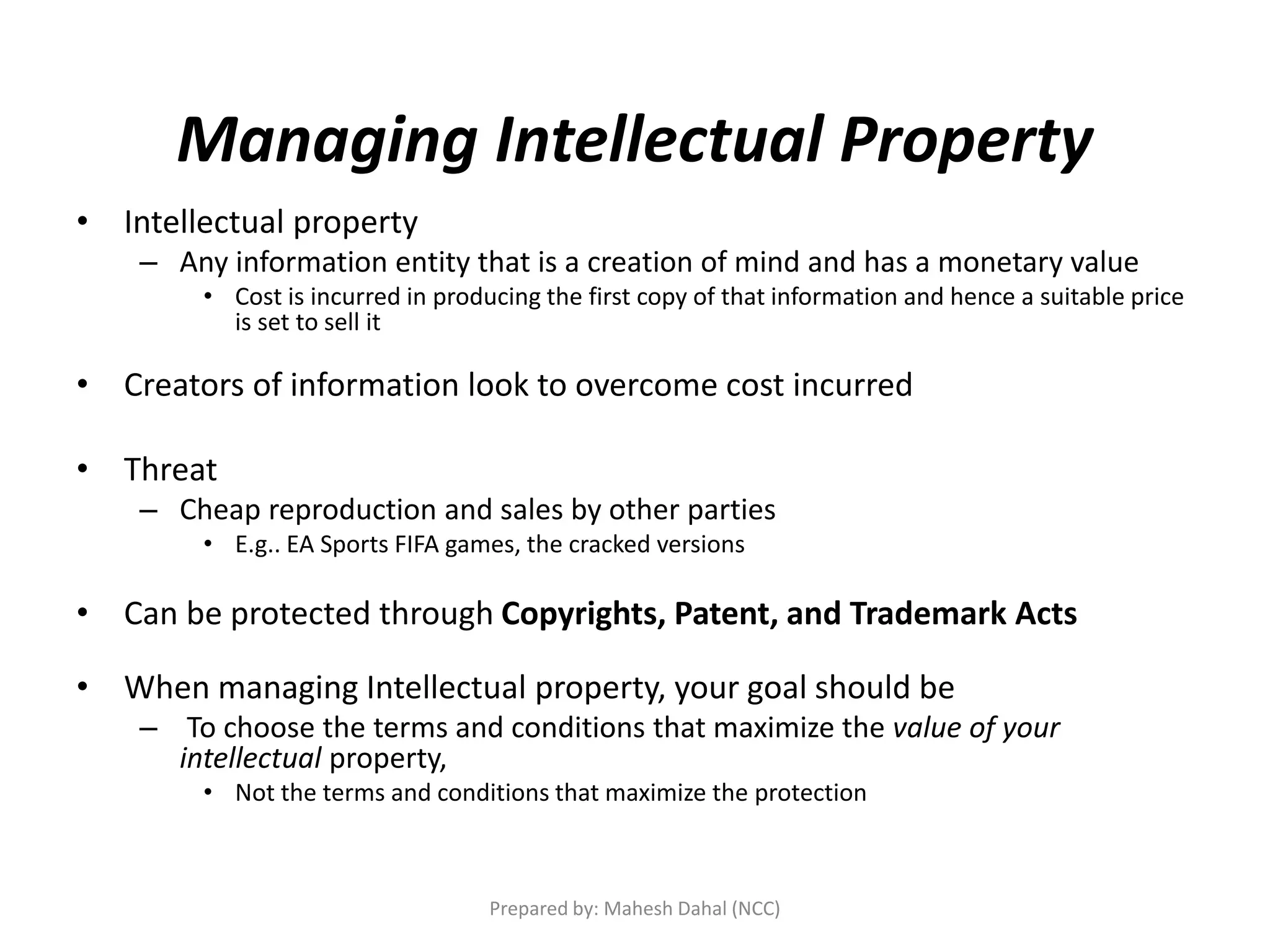 Managing Intellectual Property

• Intellectual property
– Any information entity that is a creation of mind and has a monetary value
• Cost is incurred in producing the first copy of that information and hence a suitable price is set to sell it

• Creators of information look to overcome cost incurred

• Threat
– Cheap reproduction and sales by other parties
• E.g.. EA Sports FIFA games, the cracked versions

• Can be protected through Copyrights, Patent, and Trademark Acts

• When managing Intellectual property, your goal should be
– To choose the terms and conditions that maximize the value of your intellectual property,
• Not the terms and conditions that maximize the protection

Prepared by: Mahesh Dahal (NCC)